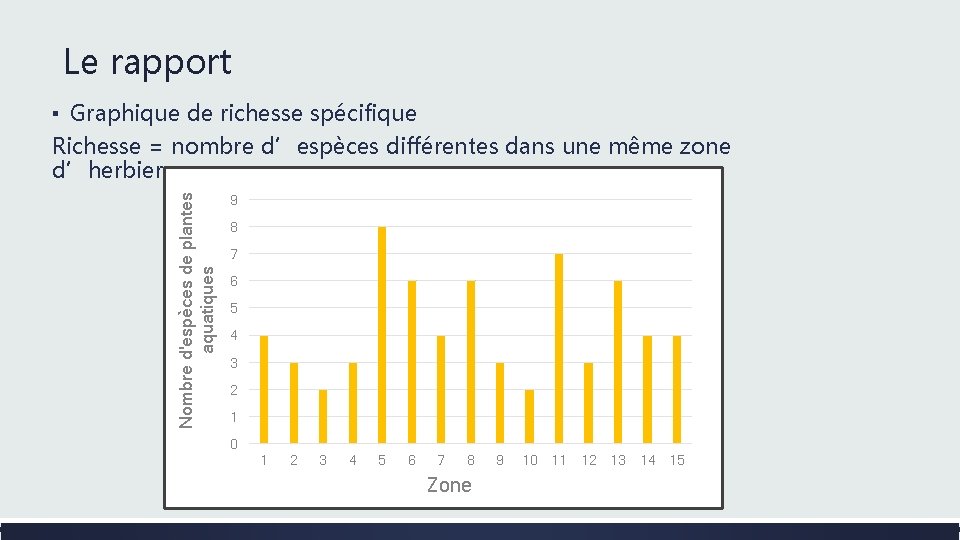 Le rapport

▪ Graphique de richesse spécifique

Richesse = nombre d’ espèces différentes dans une même zone d’ herbier

Nombre d'espèces de plantes aquatiques

9
8
7
6
5
4
3
2
1
0

1 2 3 4 5 6 7 8 9 10 11 12 13 14 15

Zone